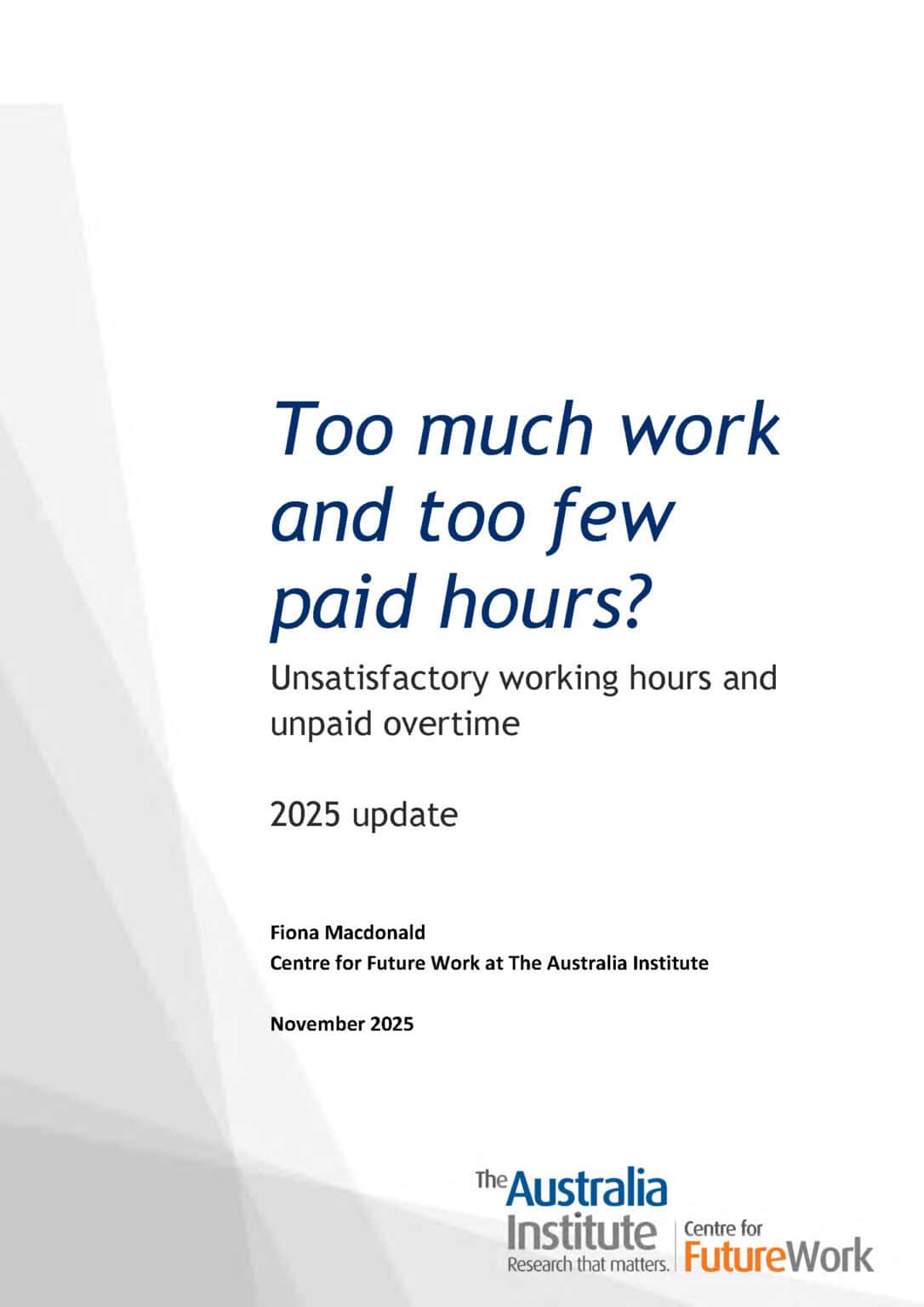 Too much work and too few paid hours?

Unsatisfactory working hours and unpaid overtime

2025 update

Fiona Macdonald
Centre for Future Work at The Australia Institute

November 2025

The Australia Institute
Research that matters.

Centre for FutureWork